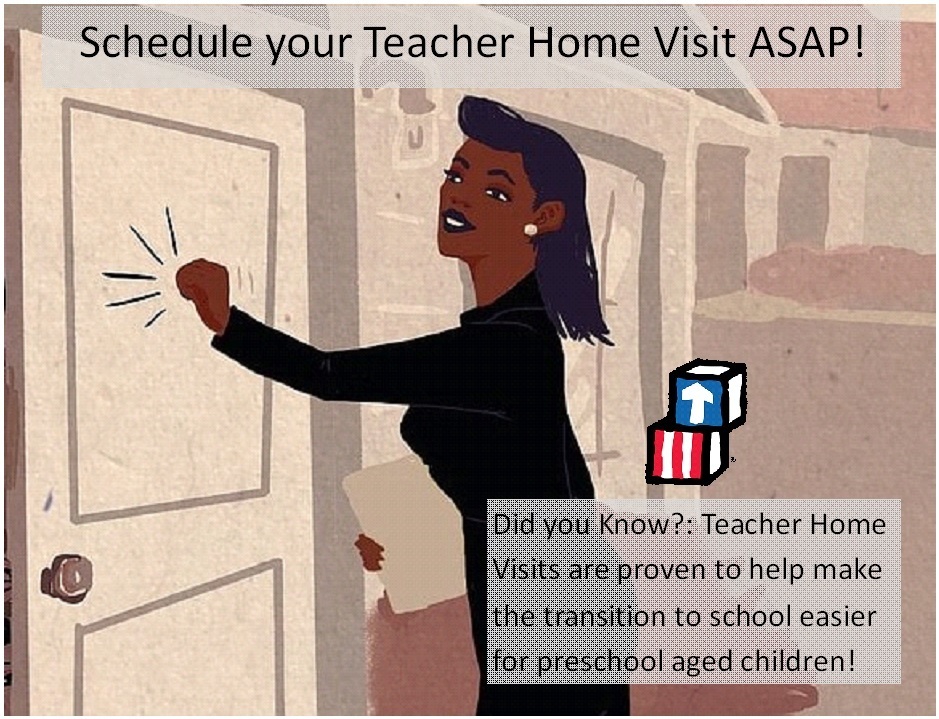 Schedule your Teacher Home Visit ASAP!

Did you Know?: Teacher Home Visits are proven to help make the transition to school easier for preschool aged children!